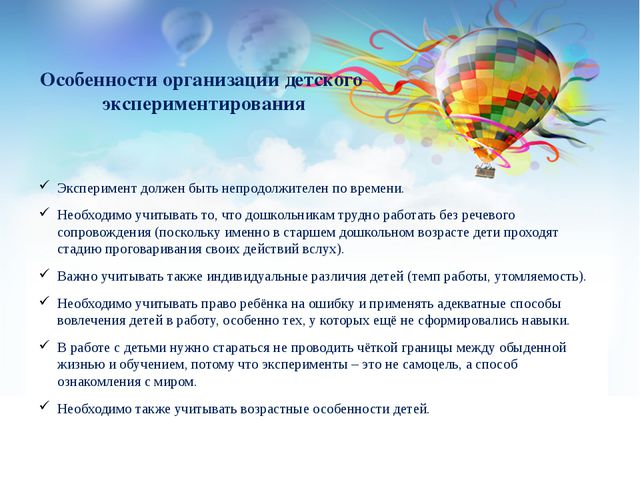 Особенности организации детского экспериментирования

✓ Эксперимент должен быть непродолжителен по времени.

✓ Необходимо учитывать то, что дошкольникам трудно работать без речевого сопровождения (поскольку именно в старшем дошкольном возрасте дети проходят стадию проговаривания своих действий вслух).

✓ Важно учитывать также индивидуальные различия детей (темп работы, утомляемость).

✓ Необходимо учитывать право ребёнка на ошибку и применять адекватные способы вовлечения детей в работу, особенно тех, у которых ещё не сформировались навыки.

✓ В работе с детьми нужно стараться не проводить чёткой границы между обыденной жизнью и обучением, потому что эксперименты – это не самоцель, а способ ознакомления с миром.

✓ Необходимо также учитывать возрастные особенности детей.